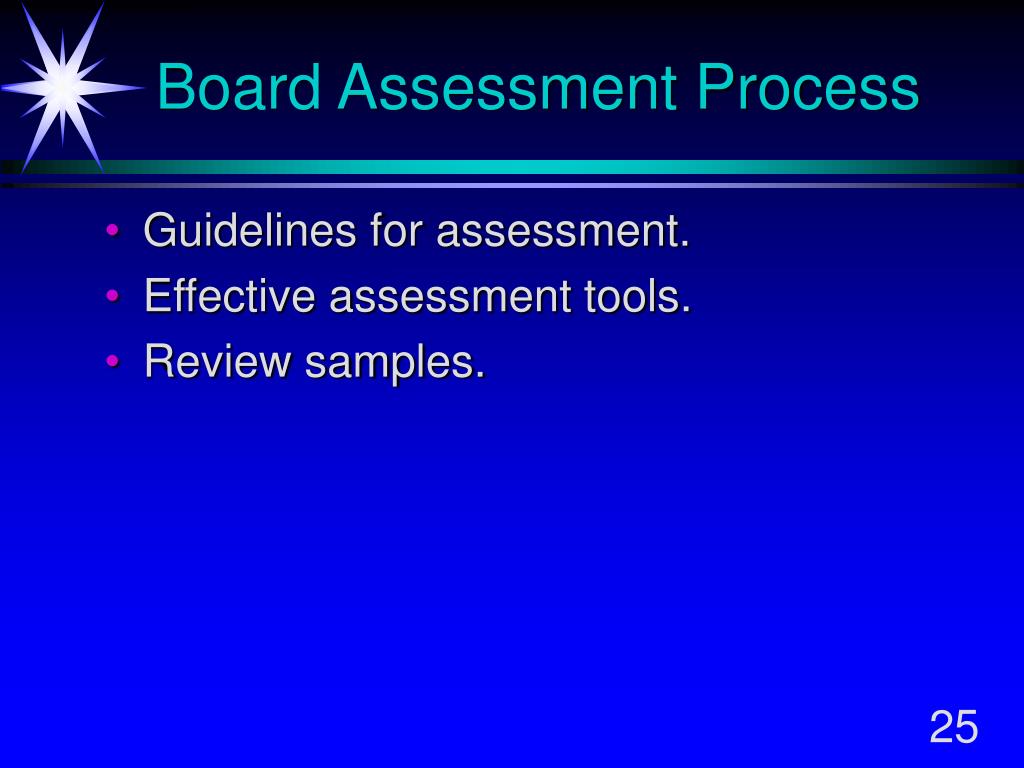 Board Assessment Process

• Guidelines for assessment.
• Effective assessment tools.
• Review samples.

25